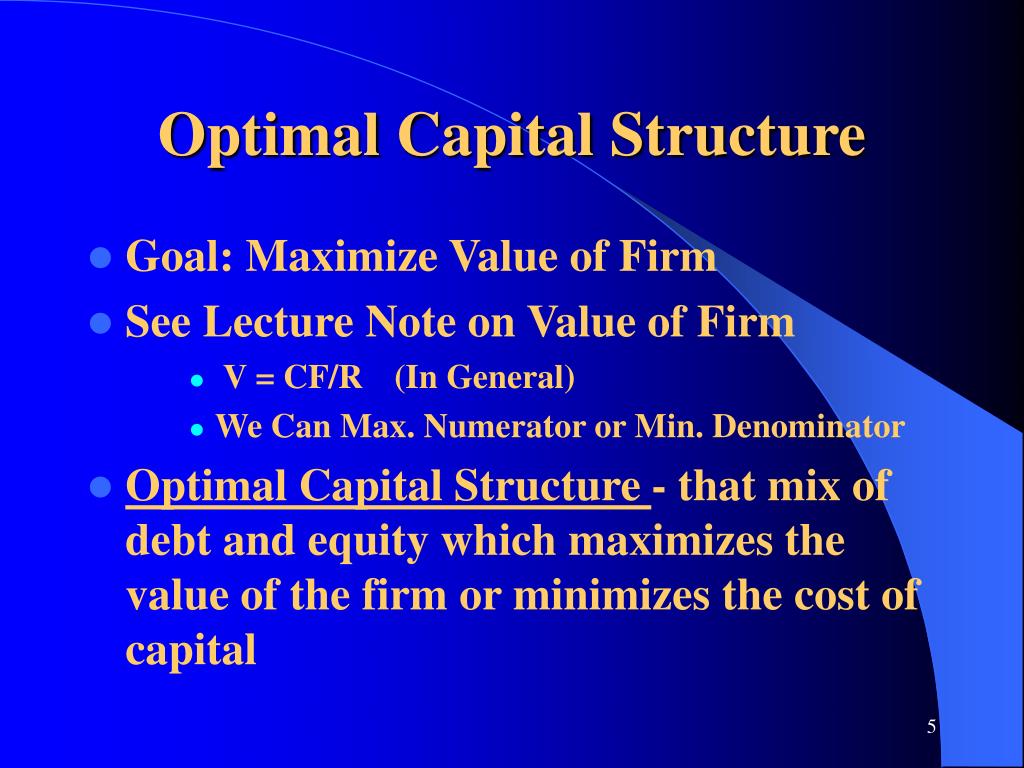 Optimal Capital Structure

- Goal: Maximize Value of Firm
- See Lecture Note on Value of Firm
  - V = CF/R (In General)
  - We Can Max. Numerator or Min. Denominator
- Optimal Capital Structure - that mix of debt and equity which maximizes the value of the firm or minimizes the cost of capital

5